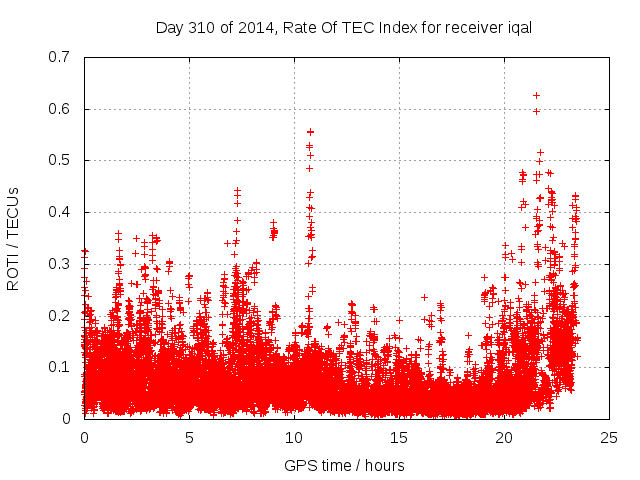 Day 310 of 2014, Rate Of TEC Index for receiver iqal

ROTI / TECUs

0.7
0.6
0.5
0.4
0.3
0.2
0.1
0

0
5
10
15
20
25

GPS time / hours